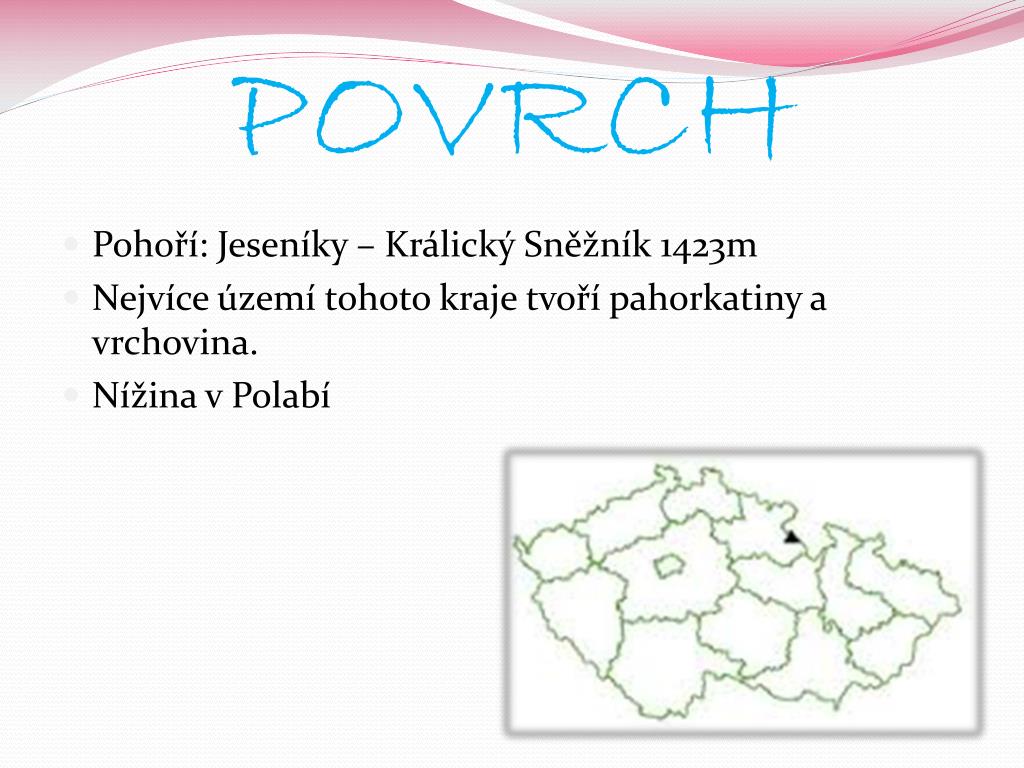 POVRCH

Pohoří: Jeseníky – Králický Sněžník 1423m

Nejvíce území tohoto kraje tvoří pahorkatiny a vrchovina.

Nížina v Polabí